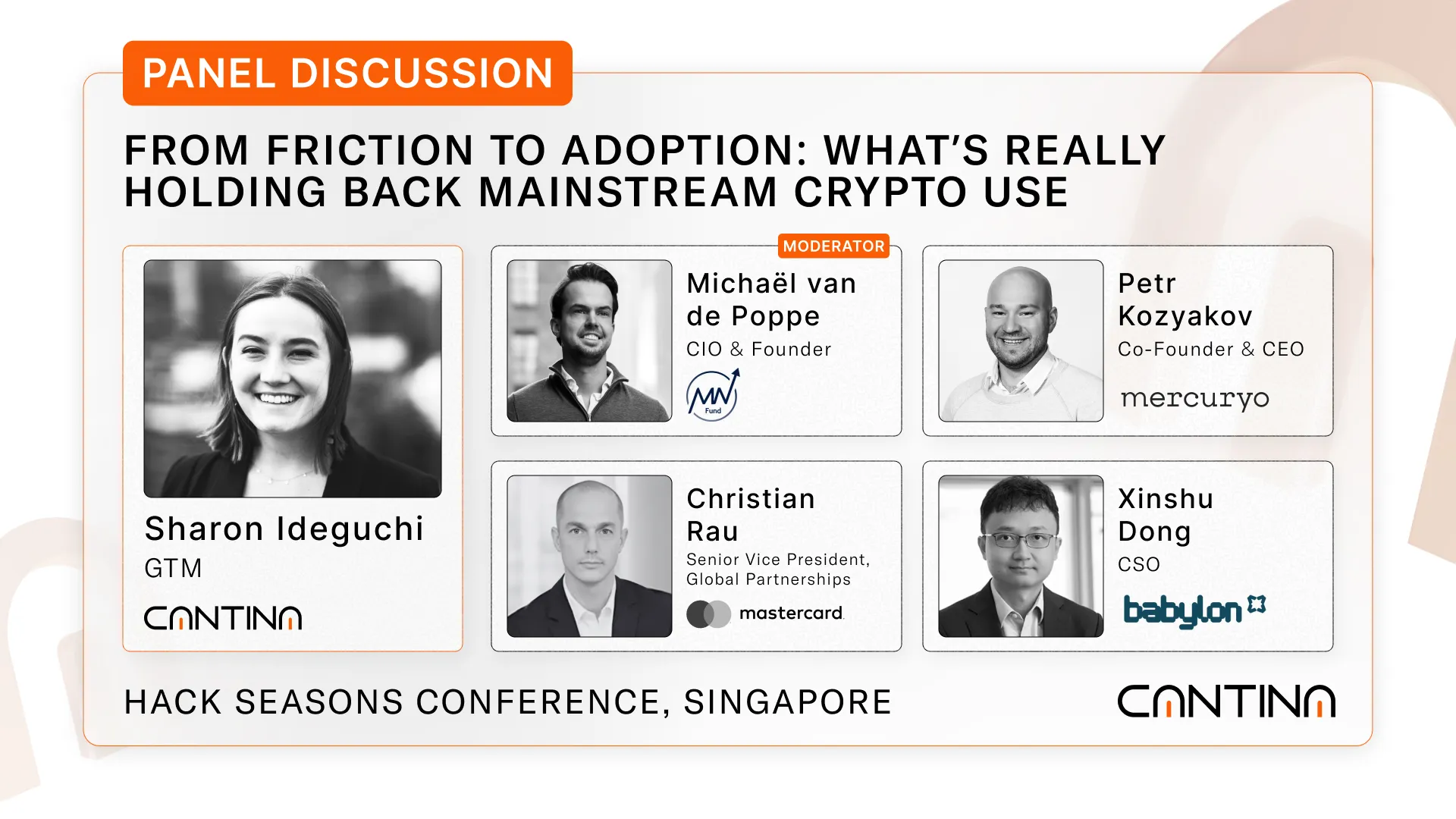 PANEL DISCUSSION

FROM FRICTION TO ADOPTION: WHAT'S REALLY HOLDING BACK MAINSTREAM CRYPTO USE

Sharon Ideguchi
GTM
CANTINA

MODERATOR
Michaël van de Poppe
CIO & Founder
MN Fund

Petr Kozyakov
Co-Founder & CEO
mercuryo

Christian Rau
Senior Vice President, Global Partnerships
mastercard

Xinshu Dong
CSO
babylon

HACK SEASONS CONFERENCE, SINGAPORE

CANTINA